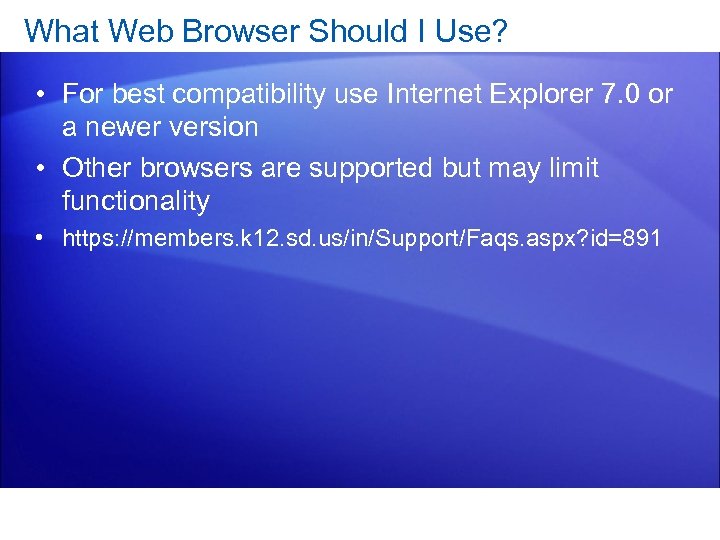 What Web Browser Should I Use?

• For best compatibility use Internet Explorer 7.0 or a newer version

• Other browsers are supported but may limit functionality

• https://members.k12.sd.us/in/Support/Faqs.aspx?id=891